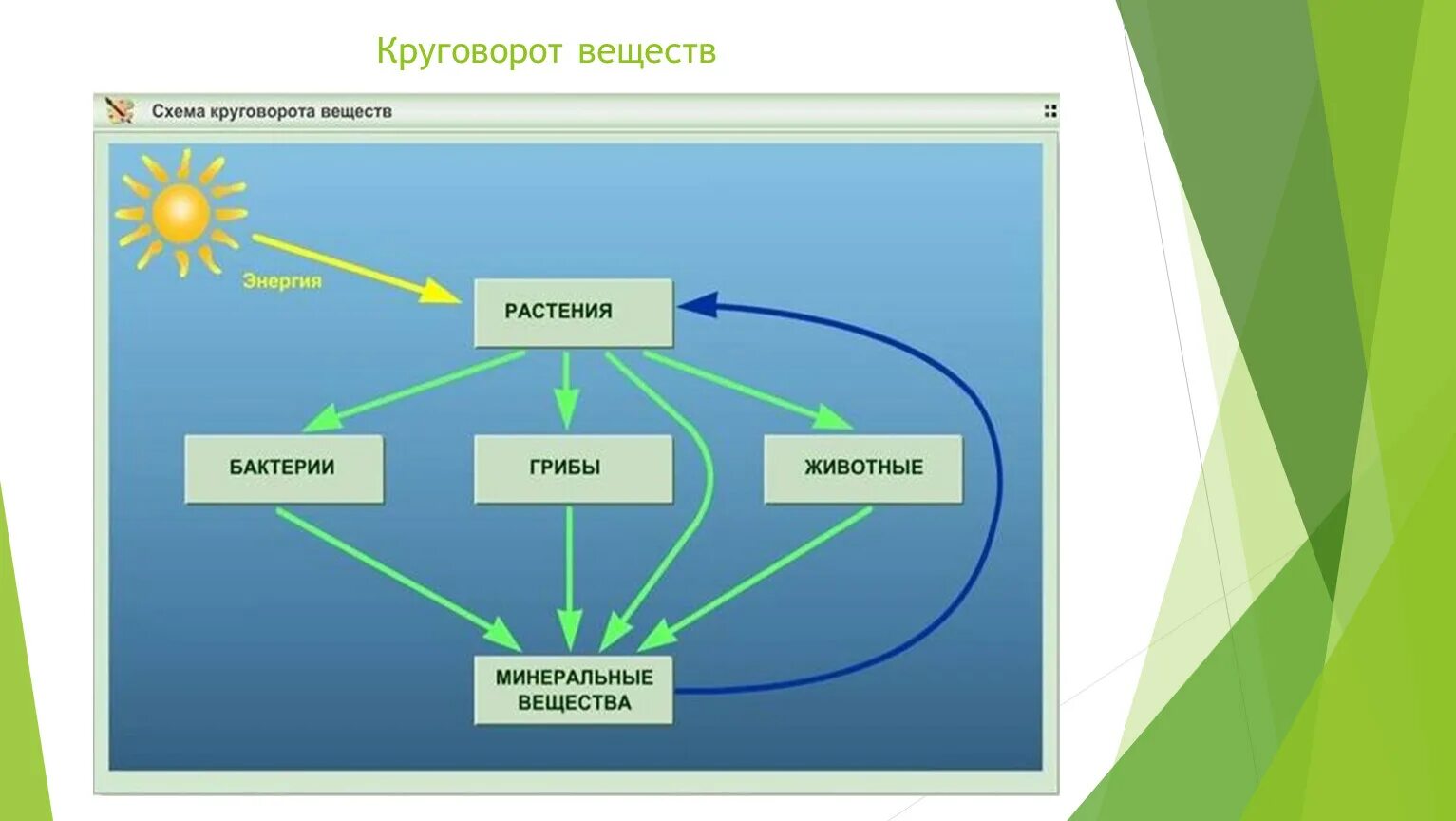 Круговорот веществ

Схема круговорота веществ

Энергия

РАСТЕНИЯ

БАКТЕРИИ

ГРИБЫ

ЖИВОТНЫЕ

МИНЕРАЛЬНЫЕ ВЕЩЕСТВА